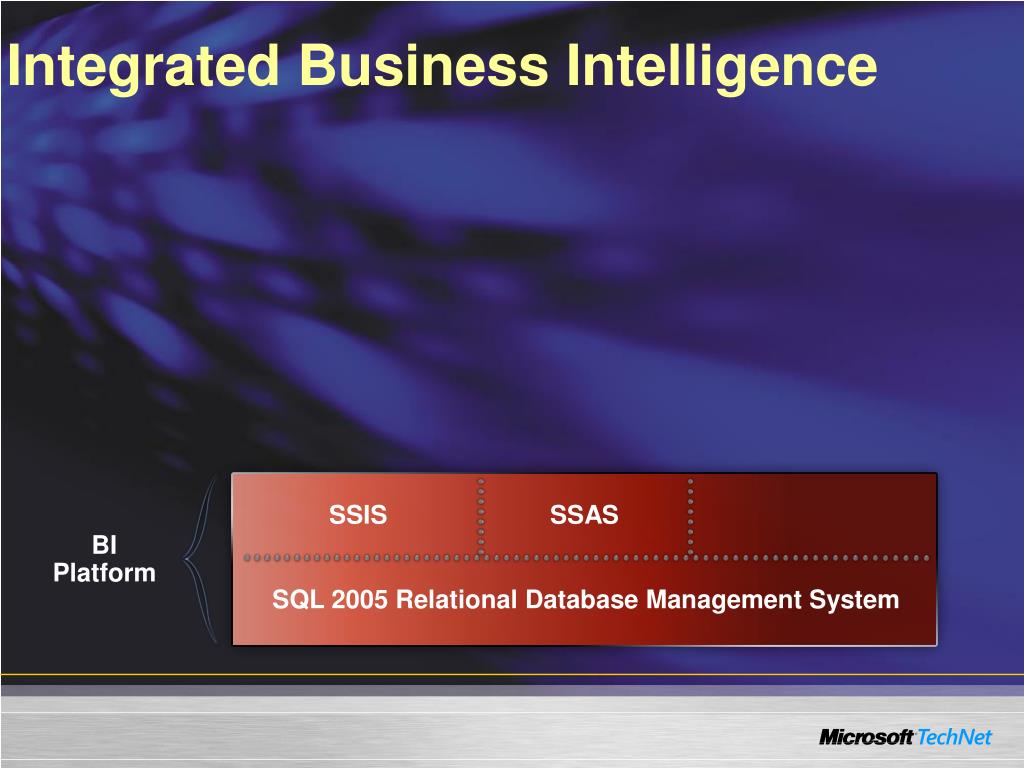 Integrated Business Intelligence

BI Platform

SSIS

SSAS

SQL 2005 Relational Database Management System

Microsoft TechNet